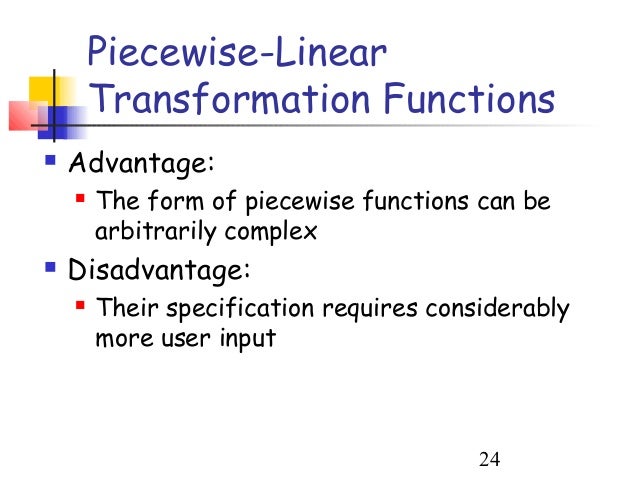 Piecewise-Linear Transformation Functions

- Advantage:
  - The form of piecewise functions can be arbitrarily complex
- Disadvantage:
  - Their specification requires considerably more user input

24